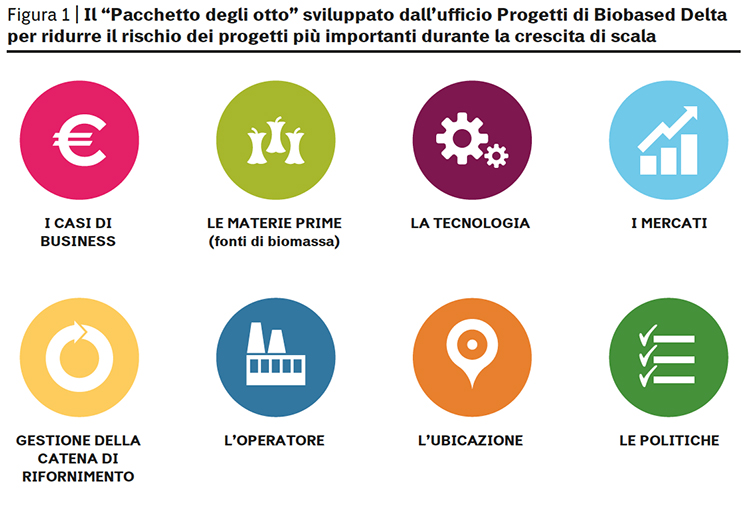 Figura 1 | Il “Pacchetto degli otto” sviluppato dall’ufficio Progetti di Biobased Delta per ridurre il rischio dei progetti più importanti durante la crescita di scala

€

I CASI DI BUSINESS

LE MATERIE PRIME (fonti di biomassa)

LA TECNOLOGIA

I MERCATI

GESTIONE DELLA CATENA DI RIFORNIMENTO

L’OPERATORE

L’UBICAZIONE

LE POLITICHE